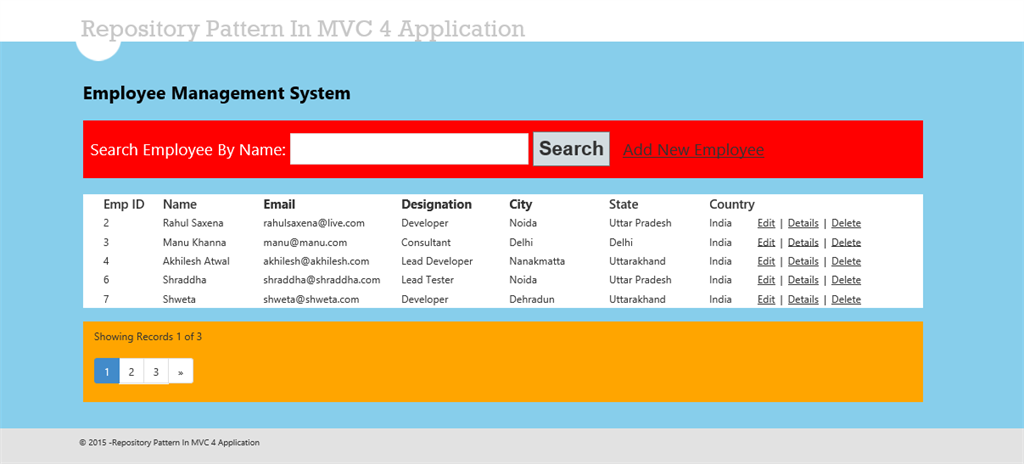 Repository Pattern In MVC 4 Application

Employee Management System

Search Employee By Name: Search Add New Employee

| Emp ID | Name | Email | Designation | City | State | Country | |
|---|---|---|---|---|---|---|---|
| 2 | Rahul Saxena | rahulsaxena@live.com | Developer | Noida | Uttar Pradesh | India | Edit \| Details \| Delete |
| 3 | Manu Khanna | manu@manu.com | Consultant | Delhi | Delhi | India | Edit \| Details \| Delete |
| 4 | Akhilesh Atwal | akhilesh@akhilesh.com | Lead Developer | Nanakmatta | Uttarakhand | India | Edit \| Details \| Delete |
| 6 | Shraddha | shraddha@shraddha.com | Lead Tester | Noida | Uttar Pradesh | India | Edit \| Details \| Delete |
| 7 | Shweta | shweta@shweta.com | Developer | Dehradun | Uttarakhand | India | Edit \| Details \| Delete |

Showing Records 1 of 3

1 2 3 »

© 2015 -Repository Pattern In MVC 4 Application